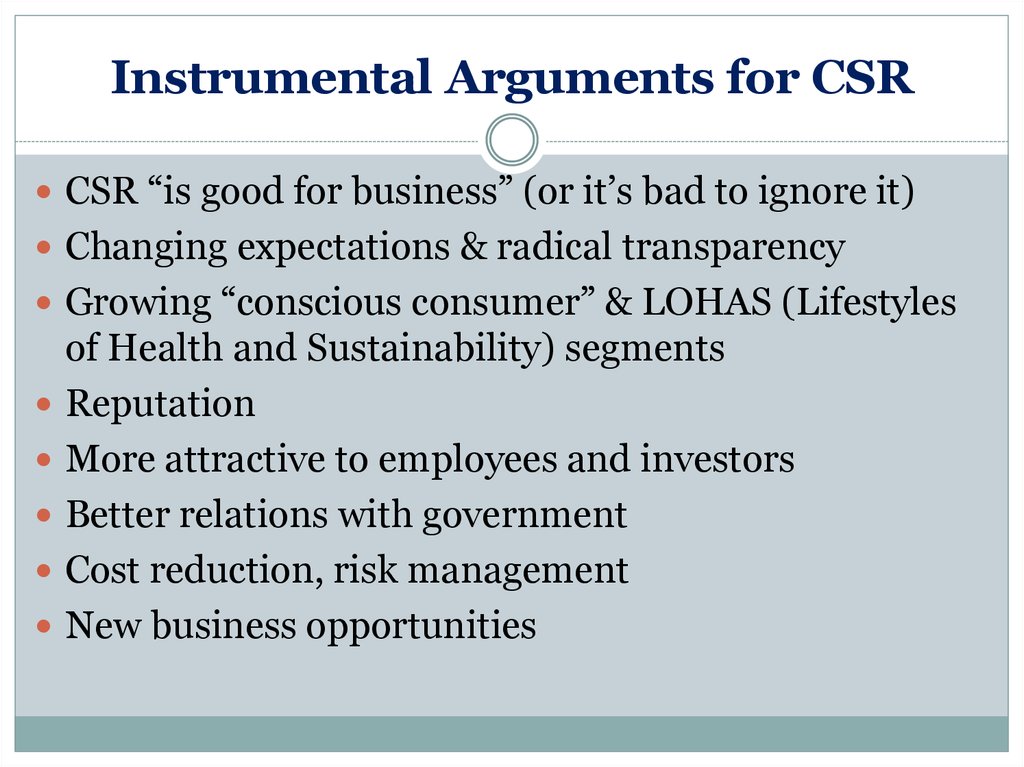 Instrumental Arguments for CSR

- CSR “is good for business” (or it’s bad to ignore it)
- Changing expectations & radical transparency
- Growing “conscious consumer” & LOHAS (Lifestyles of Health and Sustainability) segments
- Reputation
- More attractive to employees and investors
- Better relations with government
- Cost reduction, risk management
- New business opportunities